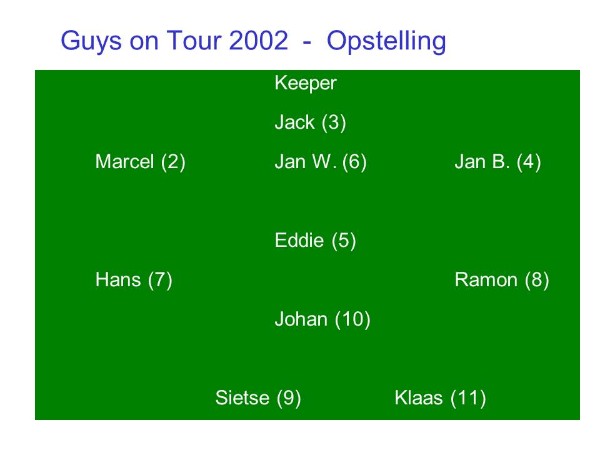 Guys on Tour 2002 - Opstelling

Keeper

Jack (3)

Marcel (2) Jan W. (6) Jan B. (4)

Eddie (5)

Hans (7) Ramon (8)

Johan (10)

Sietse (9) Klaas (11)